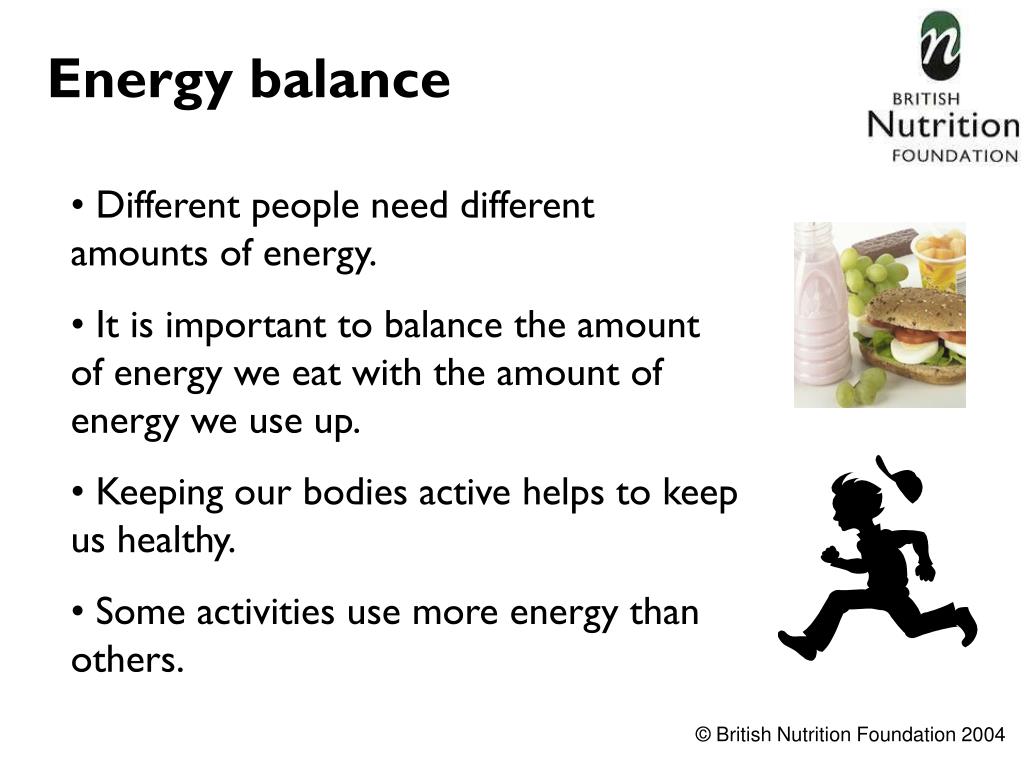 Energy balance

n
BRITISH
Nutrition
FOUNDATION

• Different people need different amounts of energy.

• It is important to balance the amount of energy we eat with the amount of energy we use up.

• Keeping our bodies active helps to keep us healthy.

• Some activities use more energy than others.

© British Nutrition Foundation 2004